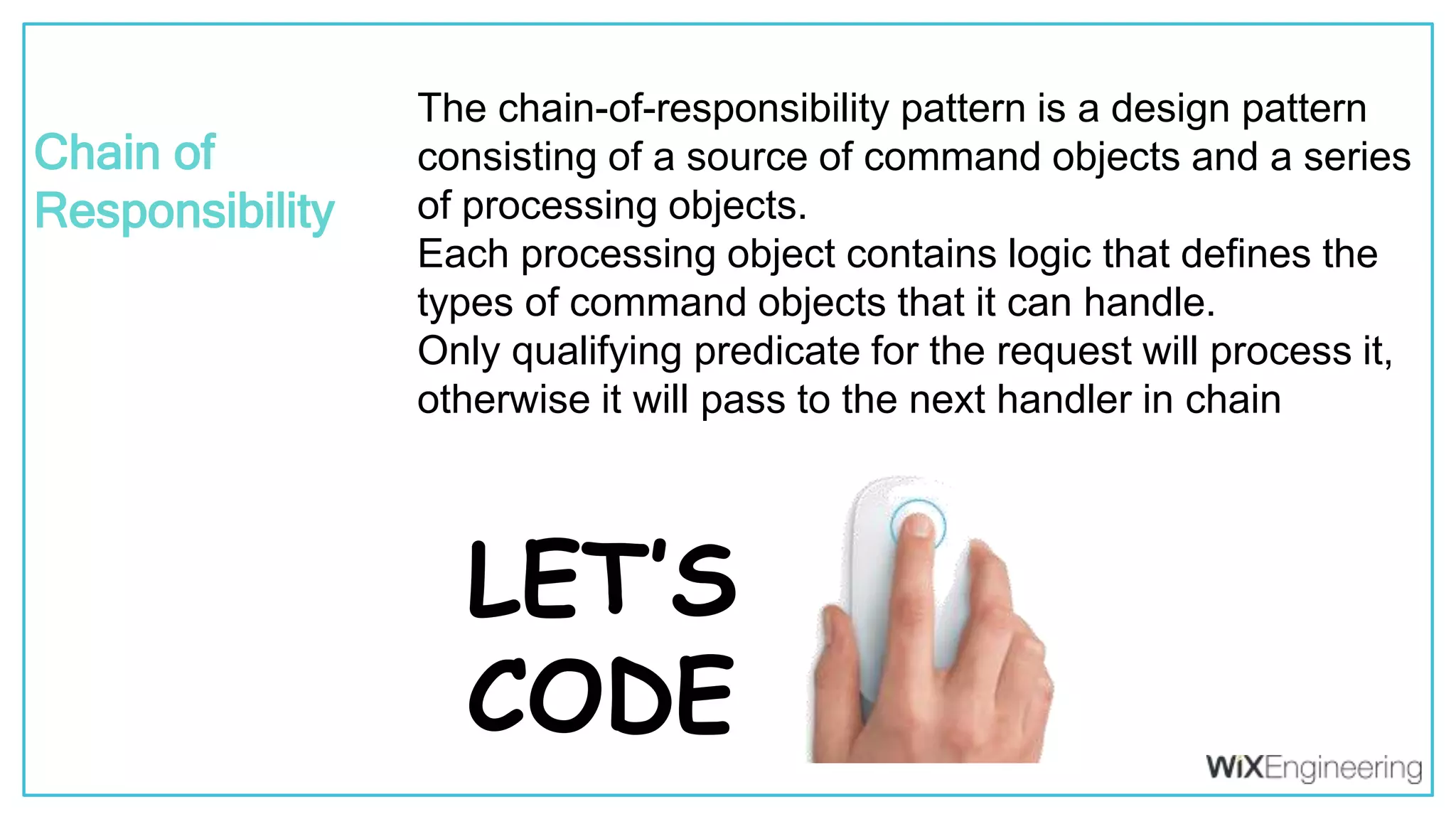 Chain of Responsibility

The chain-of-responsibility pattern is a design pattern consisting of a source of command objects and a series of processing objects.
Each processing object contains logic that defines the types of command objects that it can handle.
Only qualifying predicate for the request will process it, otherwise it will pass to the next handler in chain

LET'S CODE

WiXEngineering